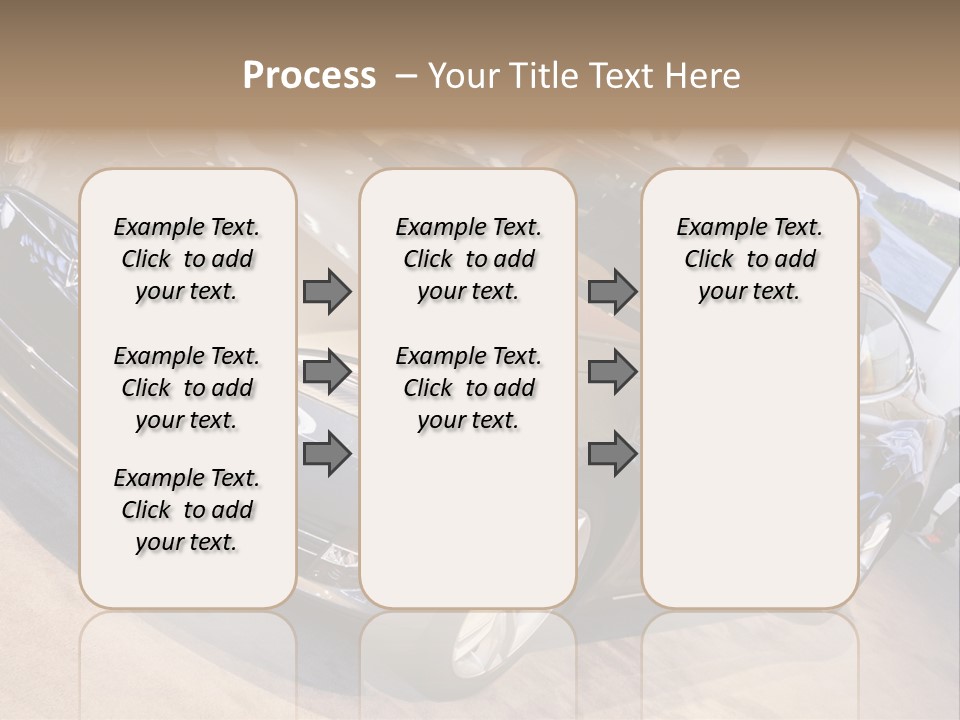 Process – Your Title Text Here

Example Text. Click to add your text.

Example Text. Click to add your text.

Example Text. Click to add your text.

Example Text. Click to add your text.

Example Text. Click to add your text.

Example Text. Click to add your text.